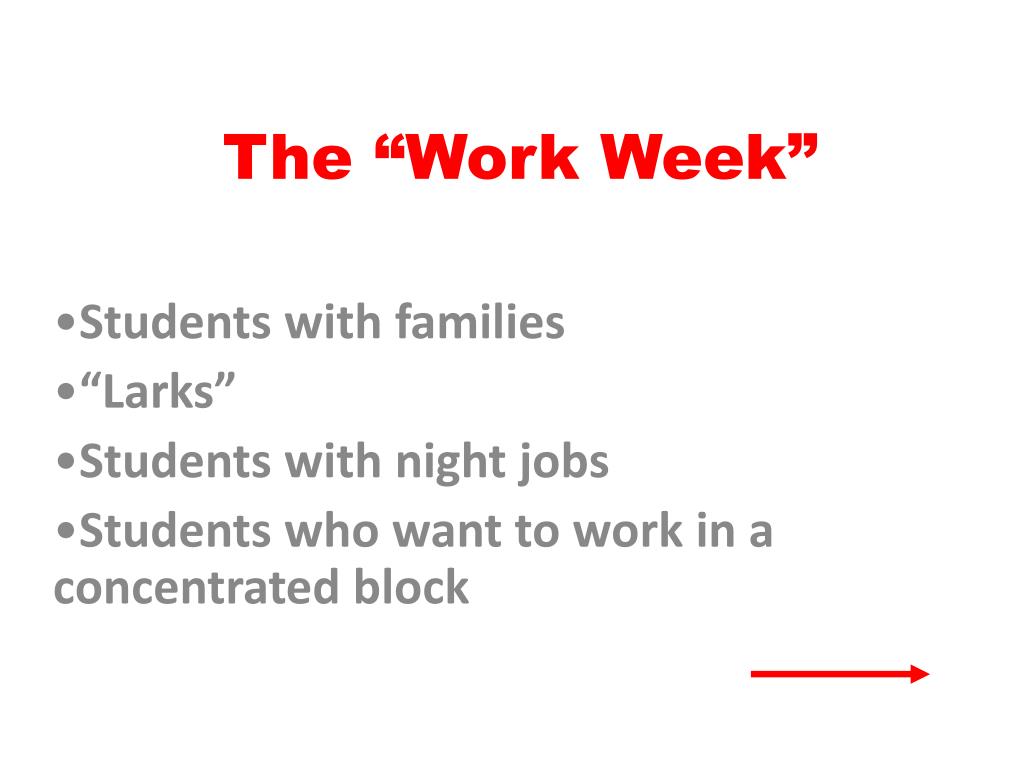 The “Work Week”

•Students with families
•“Larks”
•Students with night jobs
•Students who want to work in a concentrated block